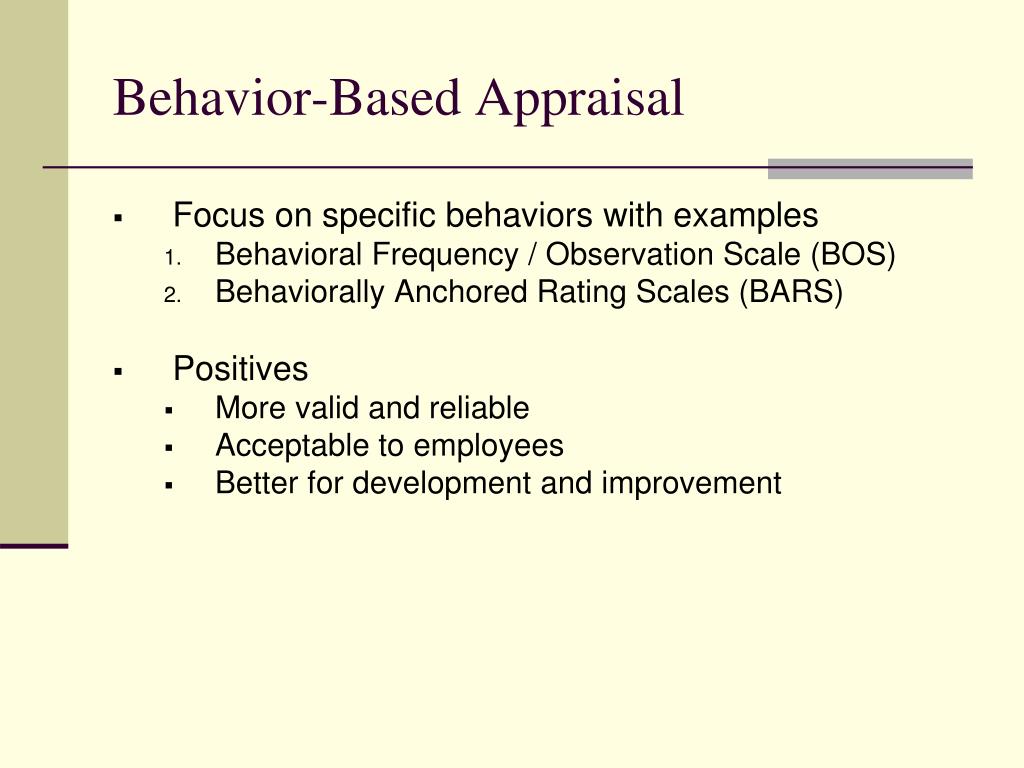 Behavior-Based Appraisal

▪ Focus on specific behaviors with examples
1. Behavioral Frequency / Observation Scale (BOS)
2. Behaviorally Anchored Rating Scales (BARS)

▪ Positives
▪ More valid and reliable
▪ Acceptable to employees
▪ Better for development and improvement